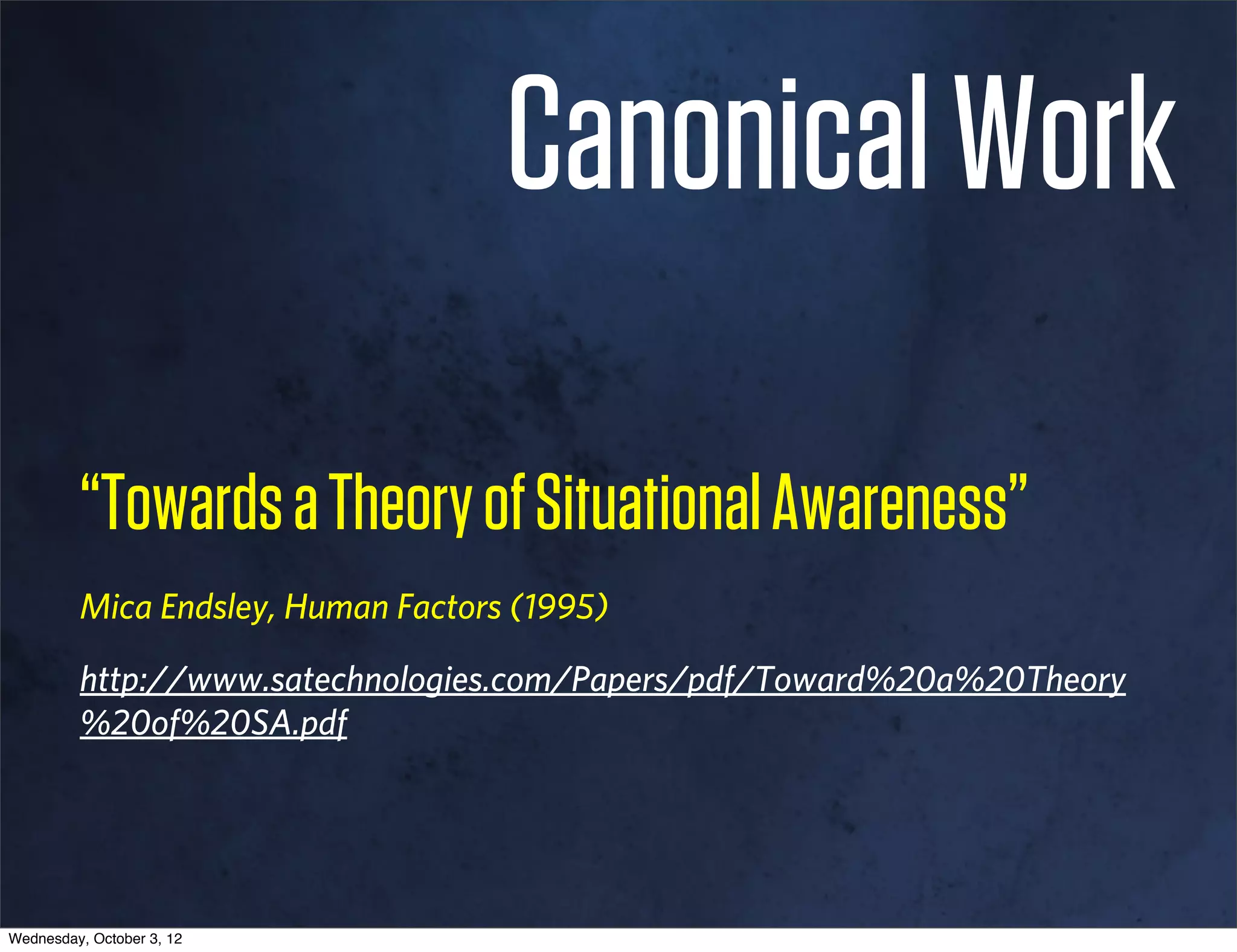 Canonical Work

“Towards a Theory of Situational Awareness”

Mica Endsley, Human Factors (1995)

http://www.satechnologies.com/Papers/pdf/Toward%20a%20Theory%20of%20SA.pdf

Wednesday, October 3, 12